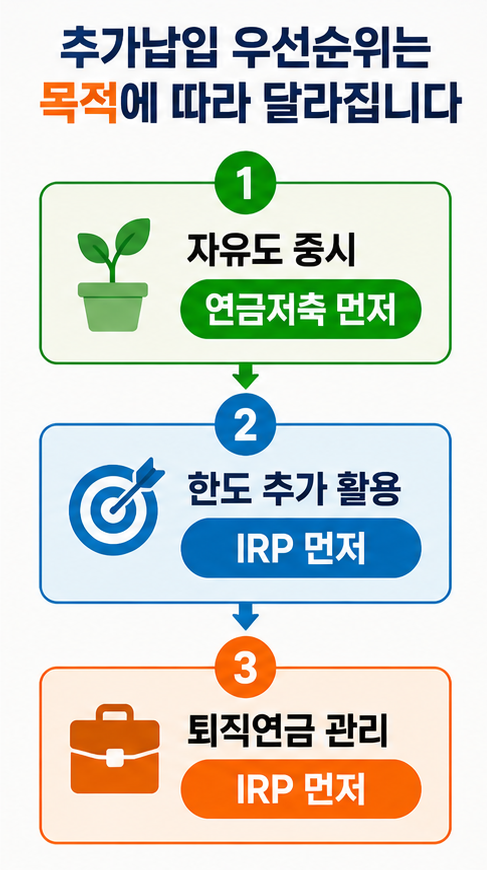 추가납입 우선순위는
목적에 따라 달라집니다

1

자유도 중시

연금저축 먼저

2

한도 추가 활용

IRP 먼저

3

퇴직연금 관리

IRP 먼저